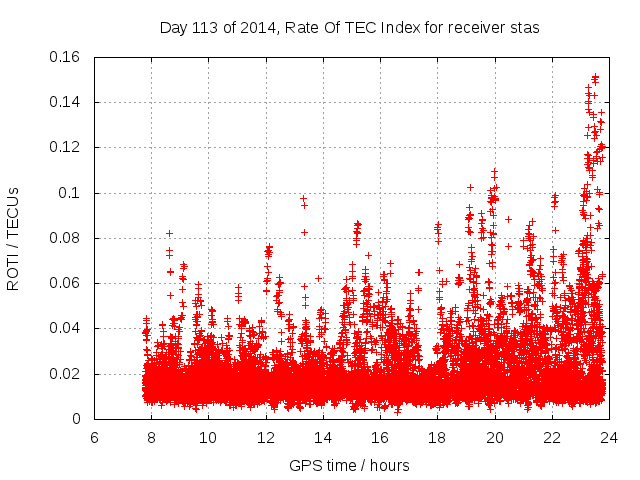 Day 113 of 2014, Rate Of TEC Index for receiver stas

ROTI / TECUs

0.16
0.14
0.12
0.1
0.08
0.06
0.04
0.02
0

6 8 10 12 14 16 18 20 22 24

GPS time / hours